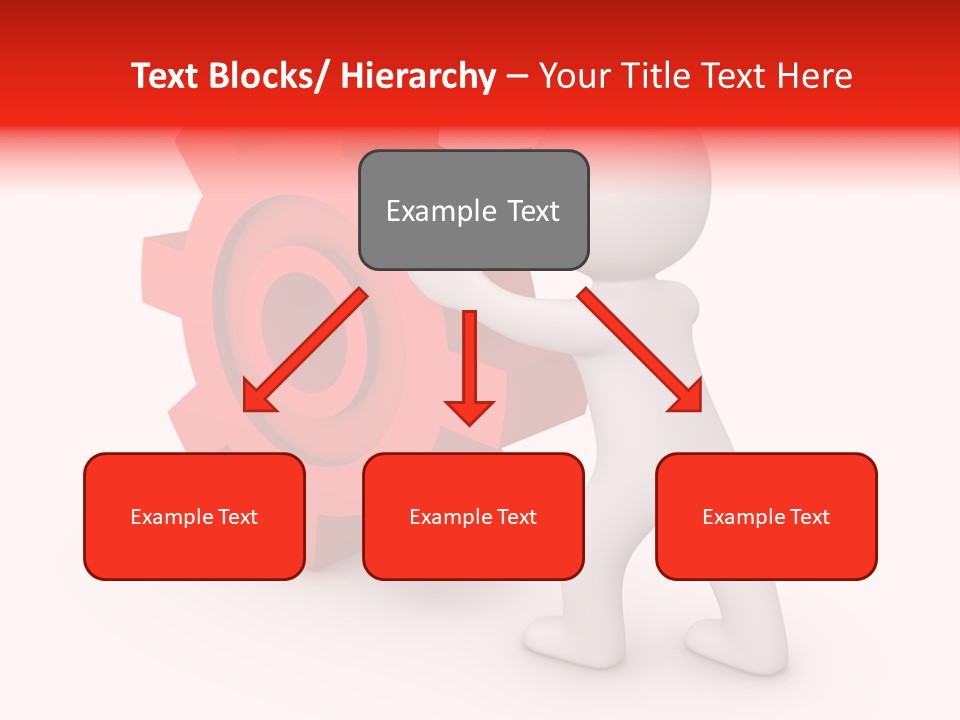 Text Blocks/ Hierarchy – Your Title Text Here

Example Text

Example Text

Example Text

Example Text